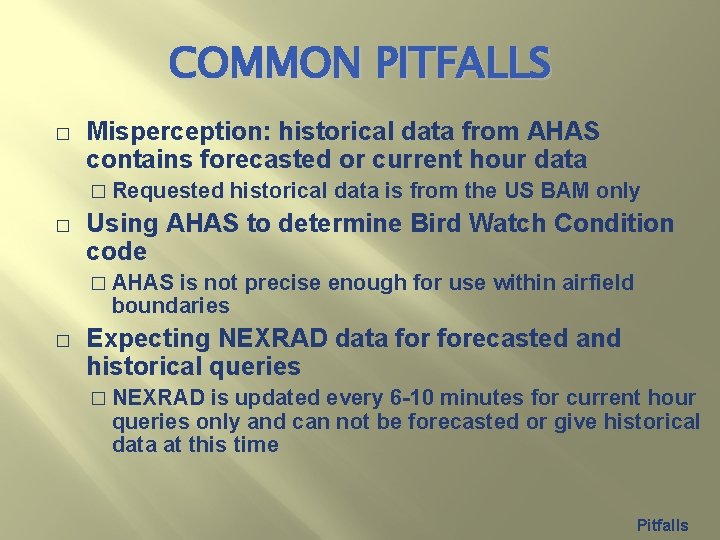 COMMON PITFALLS

□ Misperception: historical data from AHAS contains forecasted or current hour data

□ Requested historical data is from the US BAM only

□ Using AHAS to determine Bird Watch Condition code

□ AHAS is not precise enough for use within airfield boundaries

□ Expecting NEXRAD data for forecasted and historical queries

□ NEXRAD is updated every 6-10 minutes for current hour queries only and can not be forecasted or give historical data at this time

Pitfalls